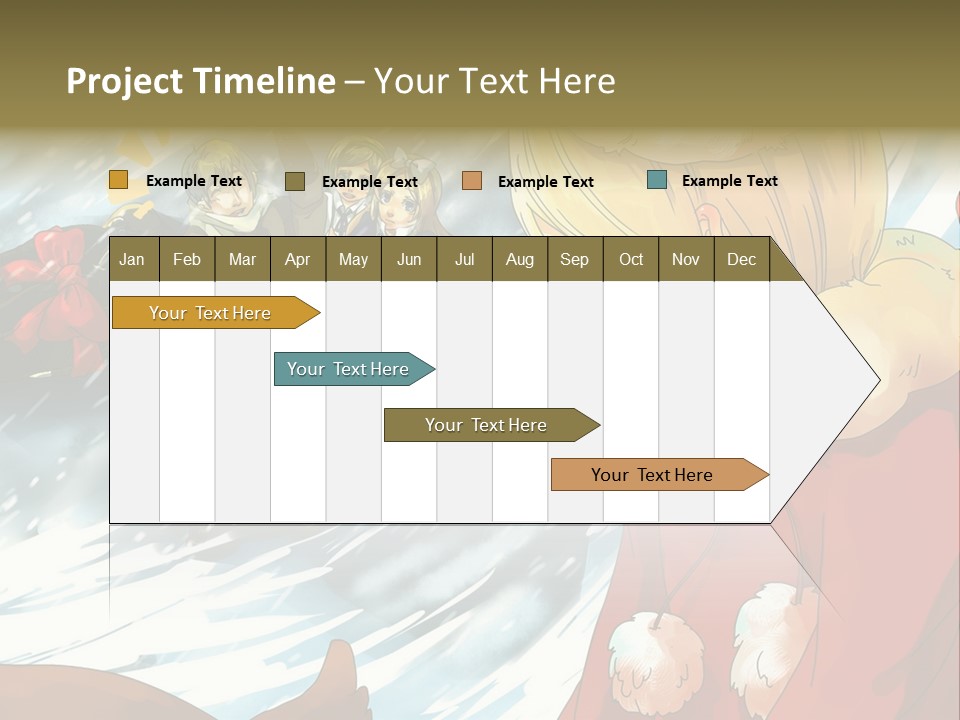 Project Timeline – Your Text Here

Example Text
Example Text
Example Text
Example Text

| Jan | Feb | Mar | Apr | May | Jun | Jul | Aug | Sep | Oct | Nov | Dec |
|---|---|---|---|---|---|---|---|---|---|---|---|

Your Text Here

Your Text Here

Your Text Here

Your Text Here